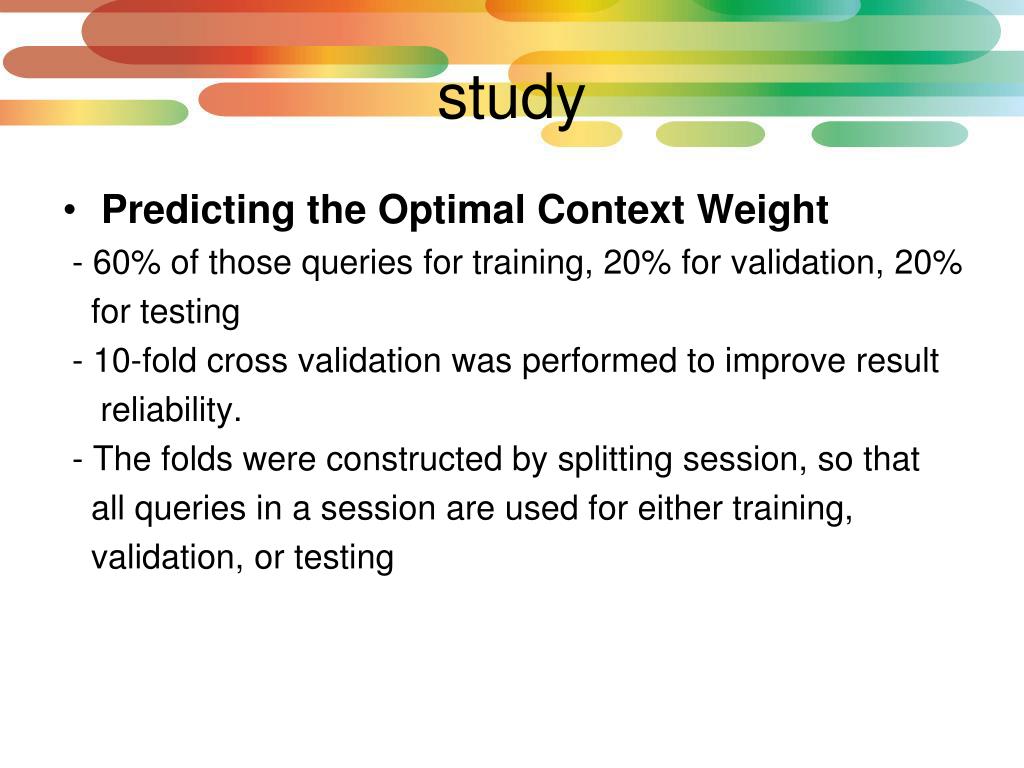 study

• Predicting the Optimal Context Weight

- 60% of those queries for training, 20% for validation, 20% for testing

- 10-fold cross validation was performed to improve result reliability.

- The folds were constructed by splitting session, so that all queries in a session are used for either training, validation, or testing